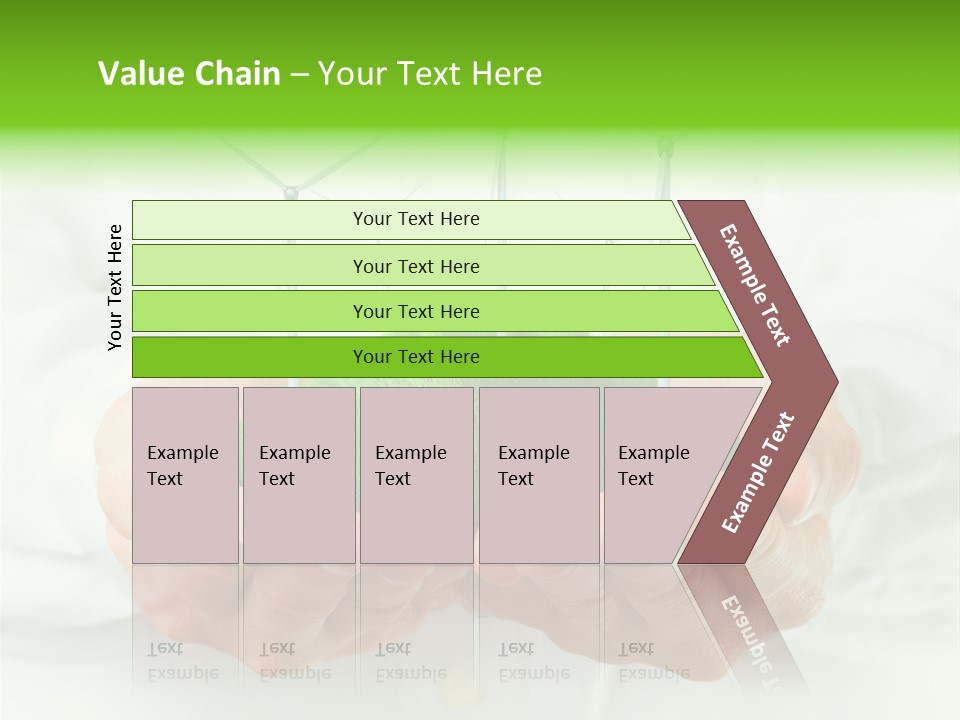 Value Chain – Your Text Here

Your Text Here

Your Text Here

Your Text Here

Your Text Here

Your Text Here

Example Text

Example Text

Example Text

Example Text

Example Text

Example Text

Example Text